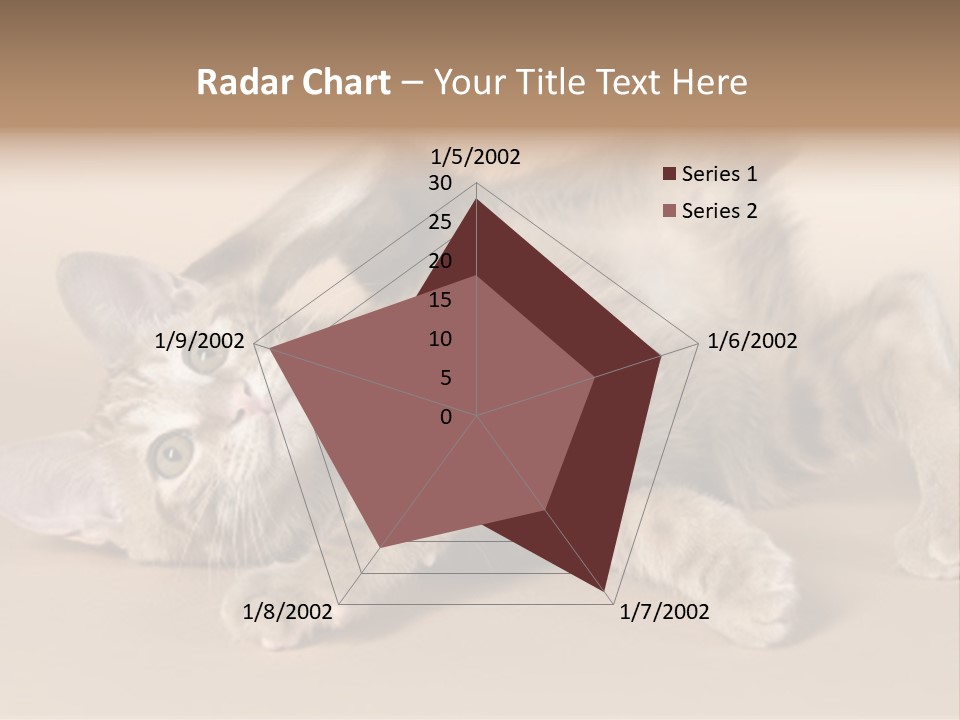 Radar Chart – Your Title Text Here

1/5/2002
30
25
20
15
10
5
0
1/6/2002
1/7/2002
1/8/2002
1/9/2002

Series 1
Series 2